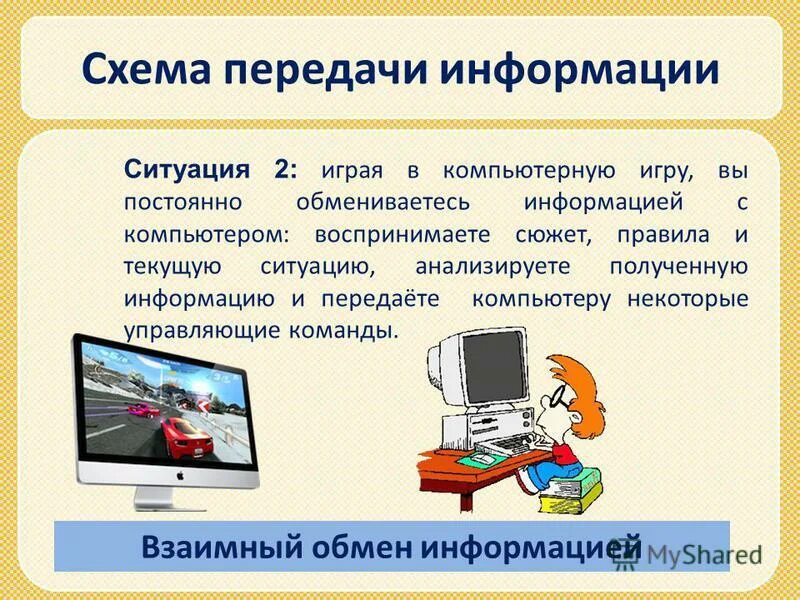 Схема передачи информации

Ситуация 2: играя в компьютерную игру, вы постоянно обмениваетесь информацией с компьютером: воспринимаете сюжет, правила и текущую ситуацию, анализируете полученную информацию и передаёте компьютеру некоторые управляющие команды.

Взаимный обмен информацией

MyShared